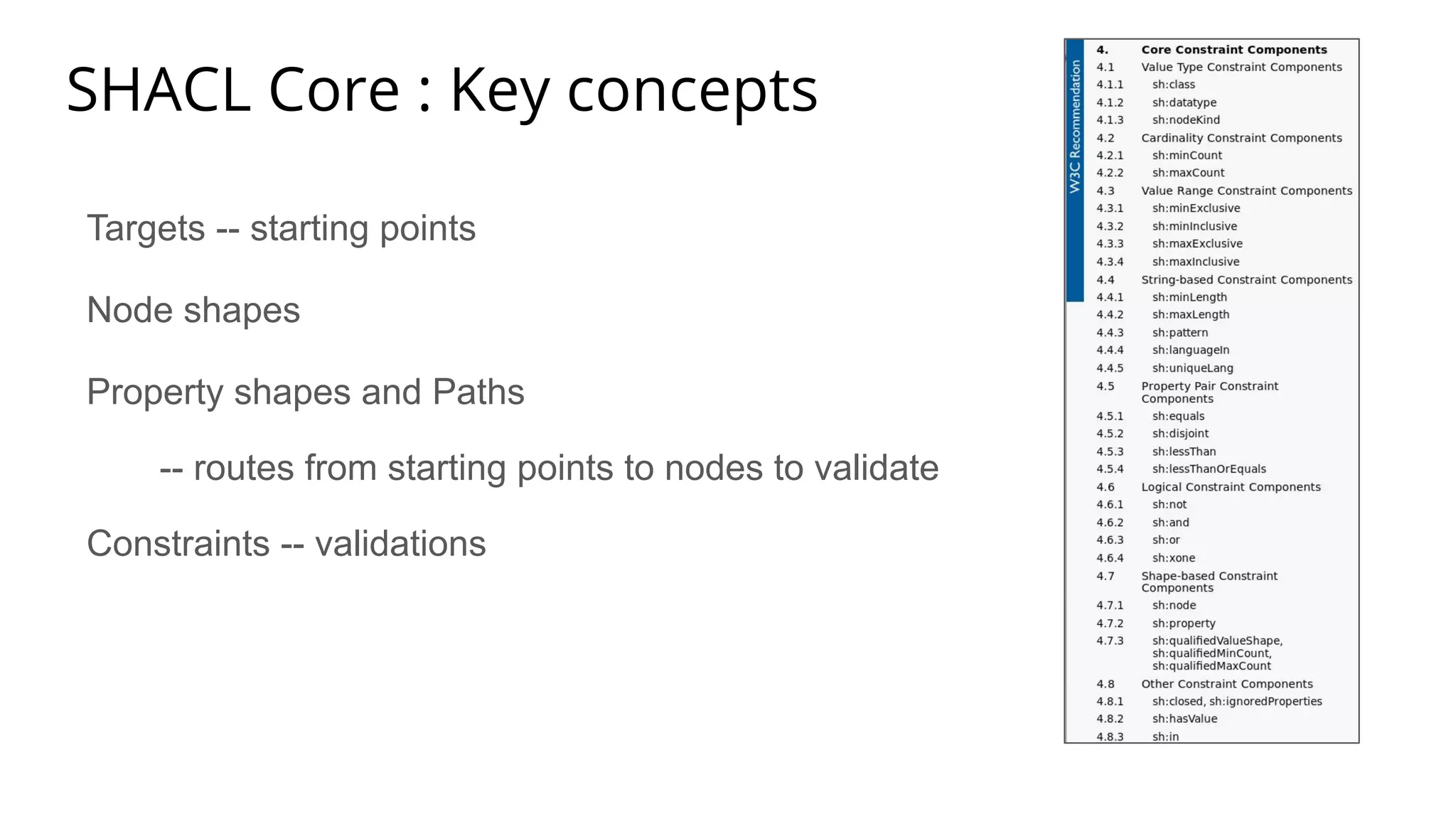 SHACL Core : Key concepts

Targets -- starting points

Node shapes

Property shapes and Paths

-- routes from starting points to nodes to validate

Constraints -- validations

W3C Recommendation

4. Core Constraint Components
4.1 Value Type Constraint Components
4.1.1 sh:class
4.1.2 sh:datatype
4.1.3 sh:nodeKind
4.2 Cardinality Constraint Components
4.2.1 sh:minCount
4.2.2 sh:maxCount
4.3 Value Range Constraint Components
4.3.1 sh:minExclusive
4.3.2 sh:minInclusive
4.3.3 sh:maxExclusive
4.3.4 sh:maxInclusive
4.4 String-based Constraint Components
4.4.1 sh:minLength
4.4.2 sh:maxLength
4.4.3 sh:pattern
4.4.4 sh:languageIn
4.4.5 sh:uniqueLang
4.5 Property Pair Constraint Components
4.5.1 sh:equals
4.5.2 sh:disjoint
4.5.3 sh:lessThan
4.5.4 sh:lessThanOrEquals
4.6 Logical Constraint Components
4.6.1 sh:not
4.6.2 sh:and
4.6.3 sh:or
4.6.4 sh:xone
4.7 Shape-based Constraint Components
4.7.1 sh:node
4.7.2 sh:property
4.7.3 sh:qualifiedValueShape, sh:qualifiedMinCount, sh:qualifiedMaxCount
4.8 Other Constraint Components
4.8.1 sh:closed, sh:ignoredProperties
4.8.2 sh:hasValue
4.8.3 sh:in